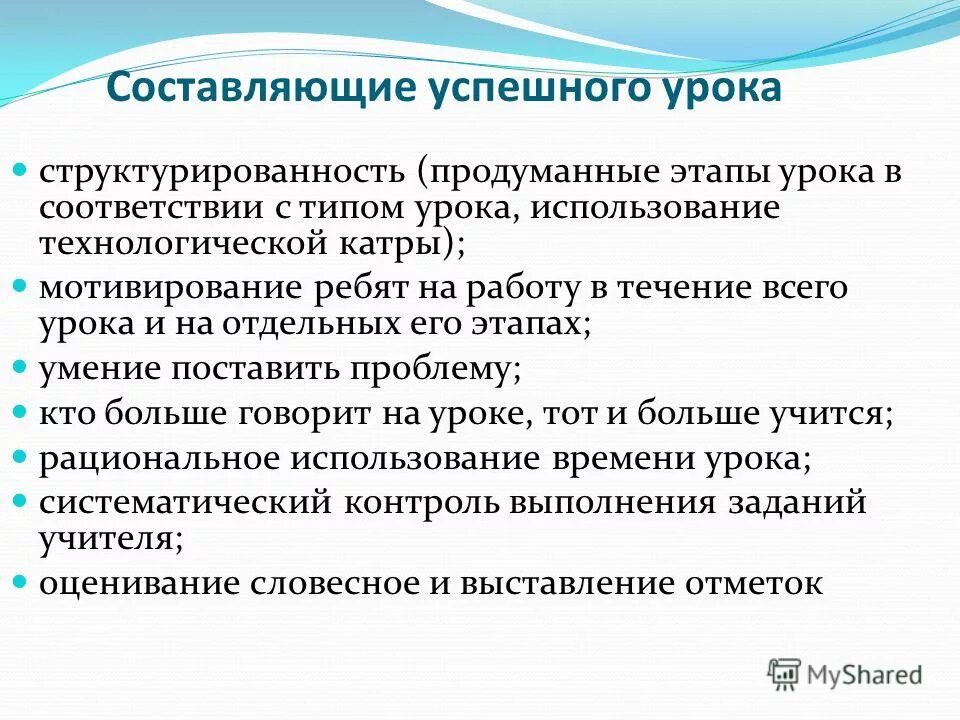 Составляющие успешного урока

- структурированность (продуманные этапы урока в соответствии с типом урока, использование технологической катры);
- мотивирование ребят на работу в течение всего урока и на отдельных его этапах;
- умение поставить проблему;
- кто больше говорит на уроке, тот и больше учится;
- рациональное использование времени урока;
- систематический контроль выполнения заданий учителя;
- оценивание словесное и выставление отметок

MyShared